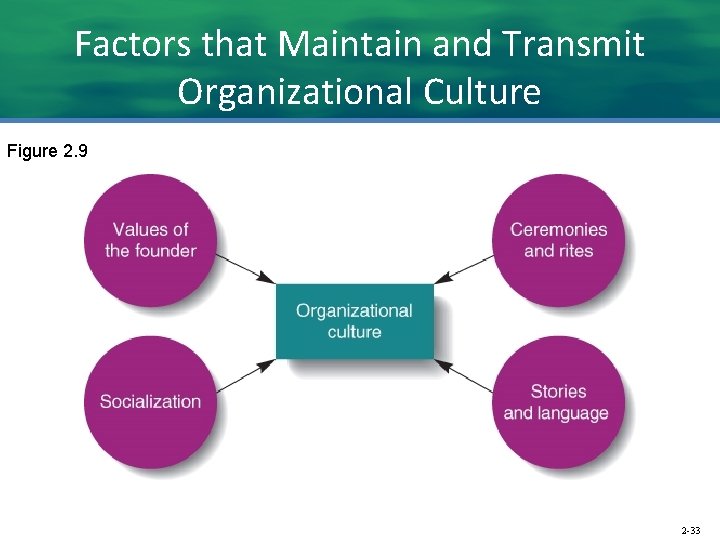 Factors that Maintain and Transmit Organizational Culture

Figure 2.9

Values of the founder

Ceremonies and rites

Organizational culture

Socialization

Stories and language

2-33